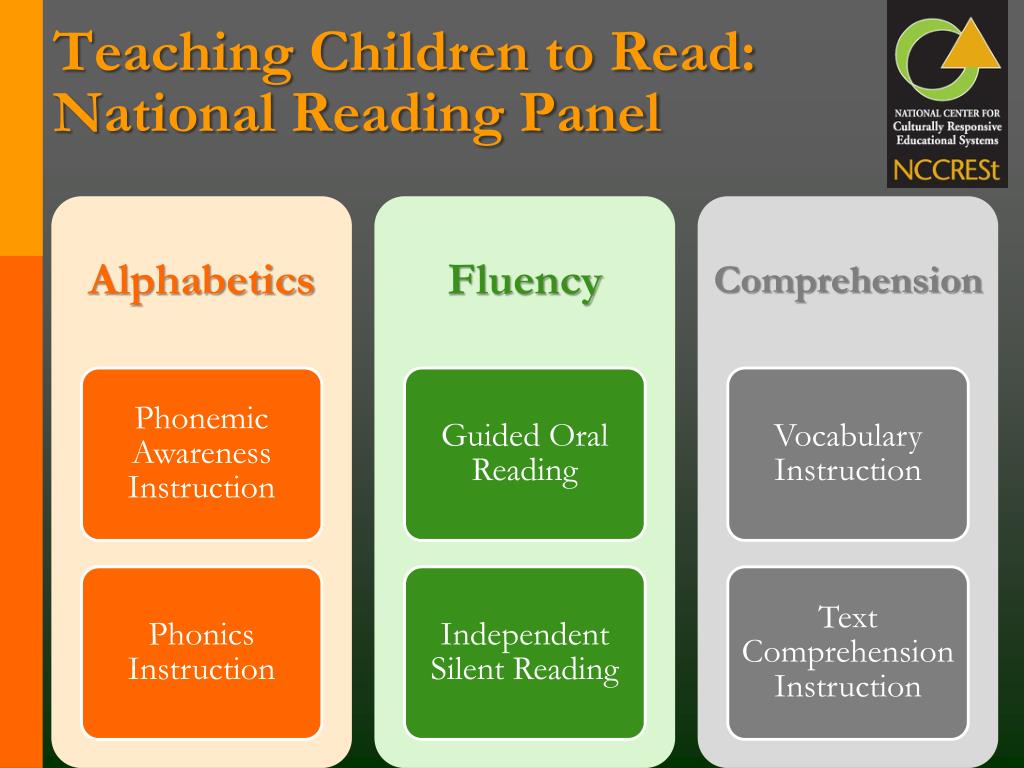 Teaching Children to Read: National Reading Panel

NATIONAL CENTER FOR Culturally Responsive Educational Systems
NCCRESt

Alphabetics

Phonemic Awareness Instruction

Phonics Instruction

Fluency

Guided Oral Reading

Independent Silent Reading

Comprehension

Vocabulary Instruction

Text Comprehension Instruction